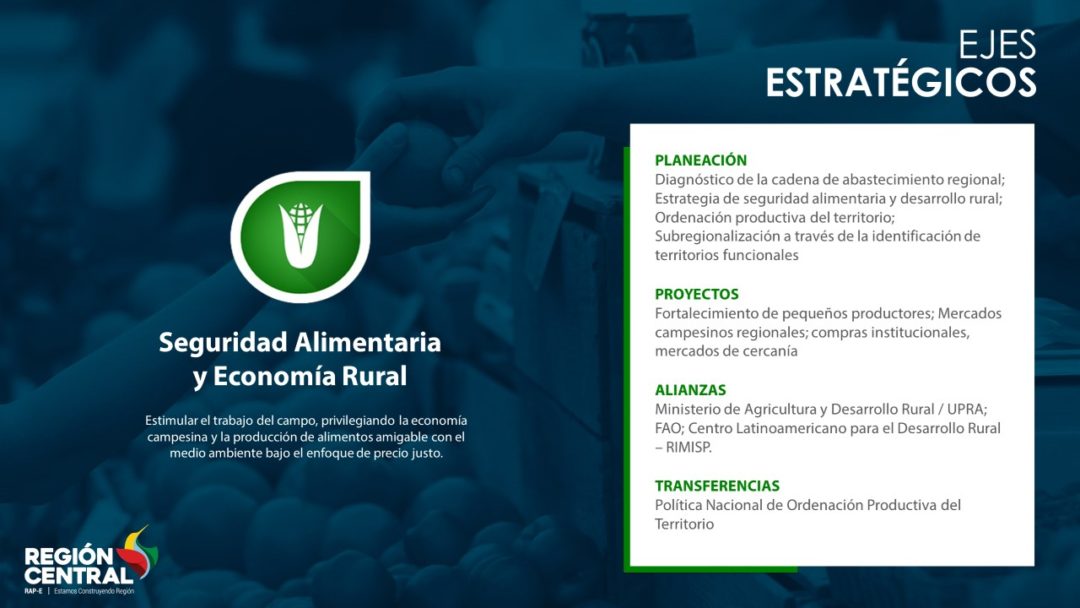 EJES
ESTRATÉGICOS

Seguridad Alimentaria y Economía Rural

Estimular el trabajo del campo, privilegiando la economía campesina y la producción de alimentos amigable con el medio ambiente bajo el enfoque de precio justo.

PLANEACIÓN
Diagnóstico de la cadena de abastecimiento regional; Estrategia de seguridad alimentaria y desarrollo rural; Ordenación productiva del territorio; Subregionalización a través de la identificación de territorios funcionales

PROYECTOS
Fortalecimiento de pequeños productores; Mercados campesinos regionales; compras institucionales, mercados de cercanía

ALIANZAS
Ministerio de Agricultura y Desarrollo Rural / UPRA; FAO; Centro Latinoamericano para el Desarrollo Rural – RIMISP.

TRANSFERENCIAS
Política Nacional de Ordenación Productiva del Territorio

REGIÓN CENTRAL
RAP-E | Estamos Construyendo Región